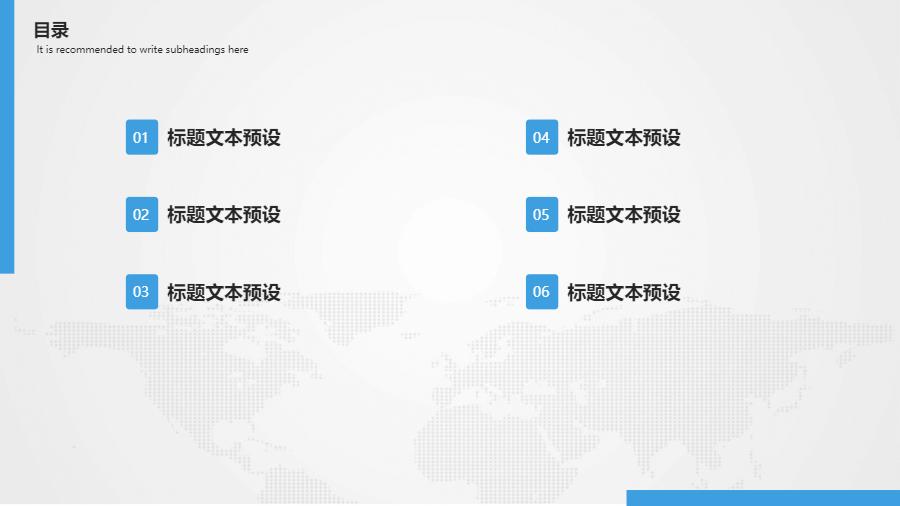 目录
It is recommended to write subheadings here

01 标题文本预设

02 标题文本预设

03 标题文本预设

04 标题文本预设

05 标题文本预设

06 标题文本预设